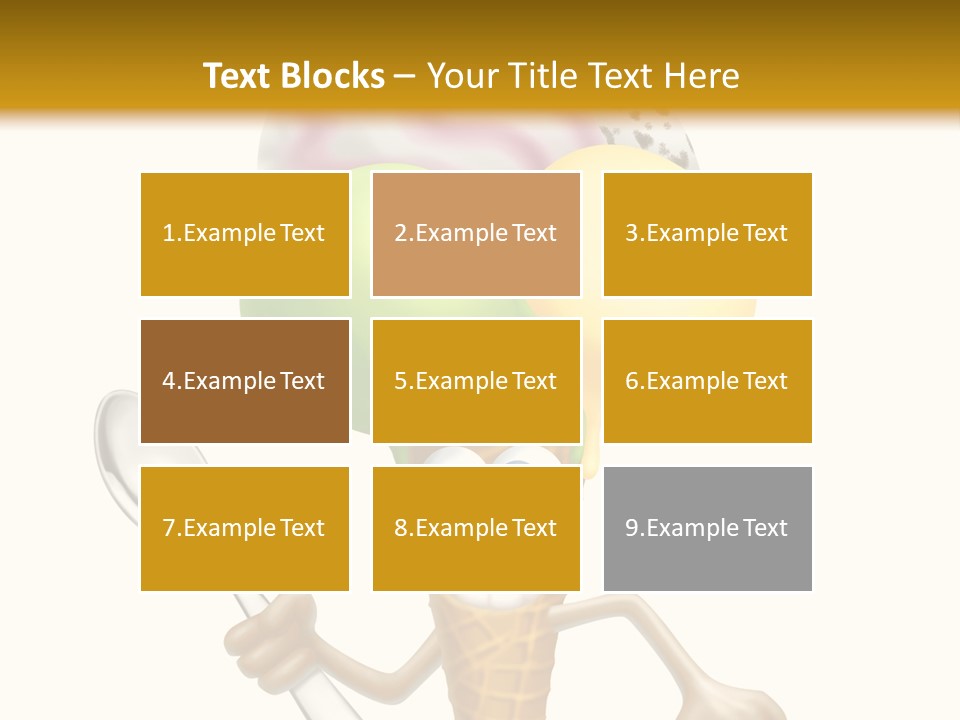 Text Blocks – Your Title Text Here

1.Example Text

2.Example Text

3.Example Text

4.Example Text

5.Example Text

6.Example Text

7.Example Text

8.Example Text

9.Example Text